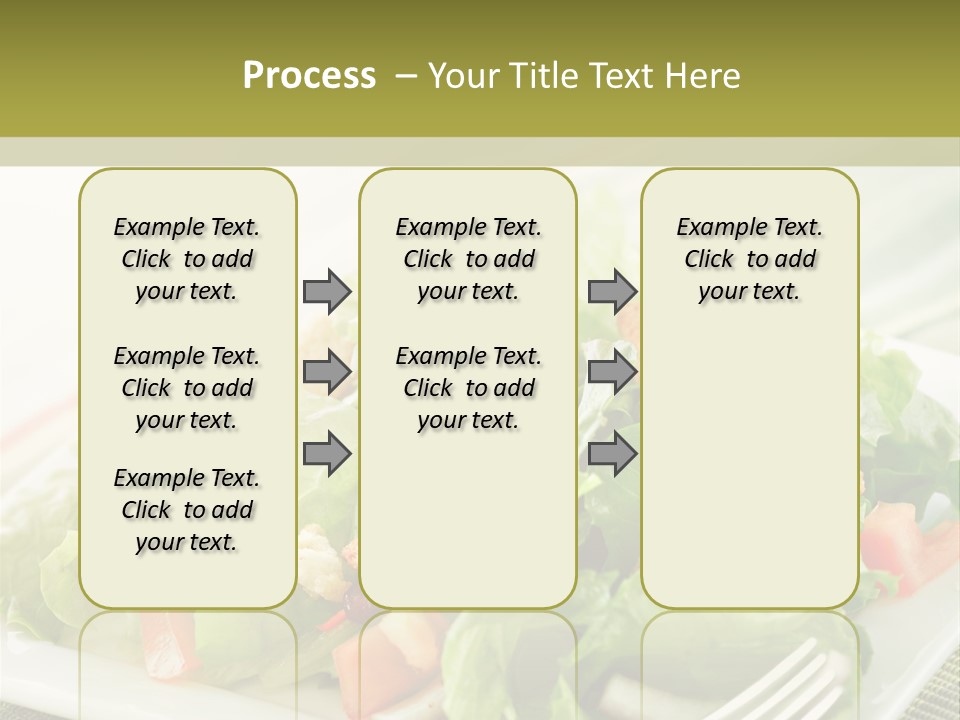 Process – Your Title Text Here

Example Text. Click to add your text.

Example Text. Click to add your text.

Example Text. Click to add your text.

Example Text. Click to add your text.

Example Text. Click to add your text.

Example Text. Click to add your text.